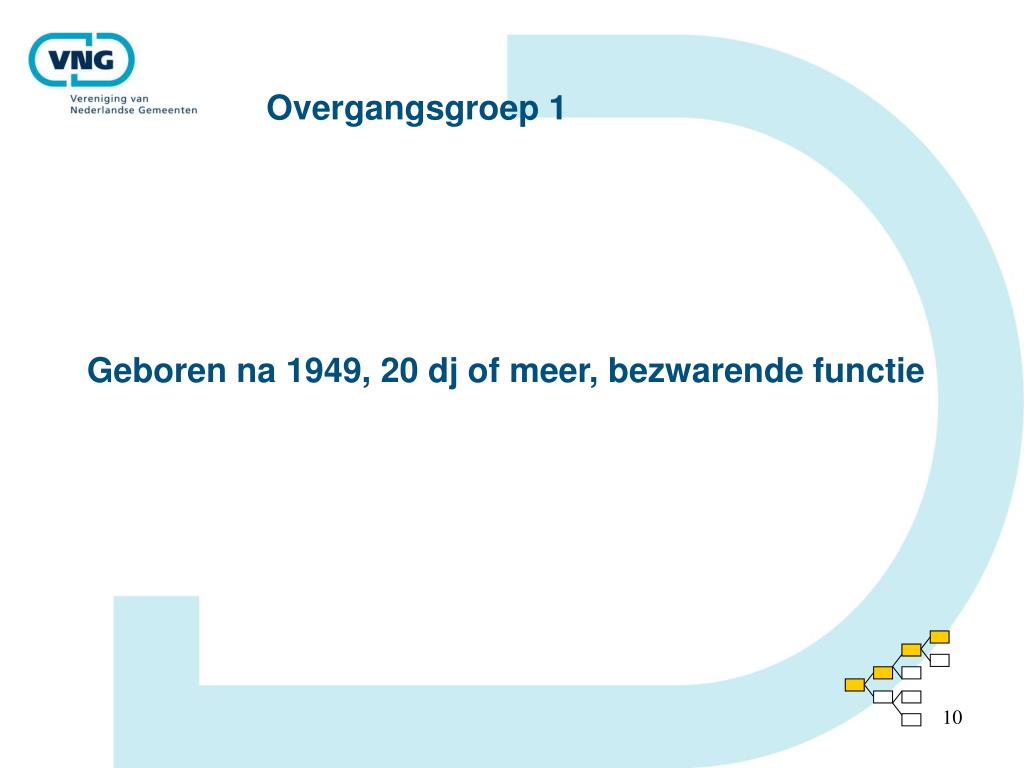 VNG
Vereniging van Nederlandse Gemeenten

Overgangsgroep 1

Geboren na 1949, 20 dj of meer, bezwarende functie

10